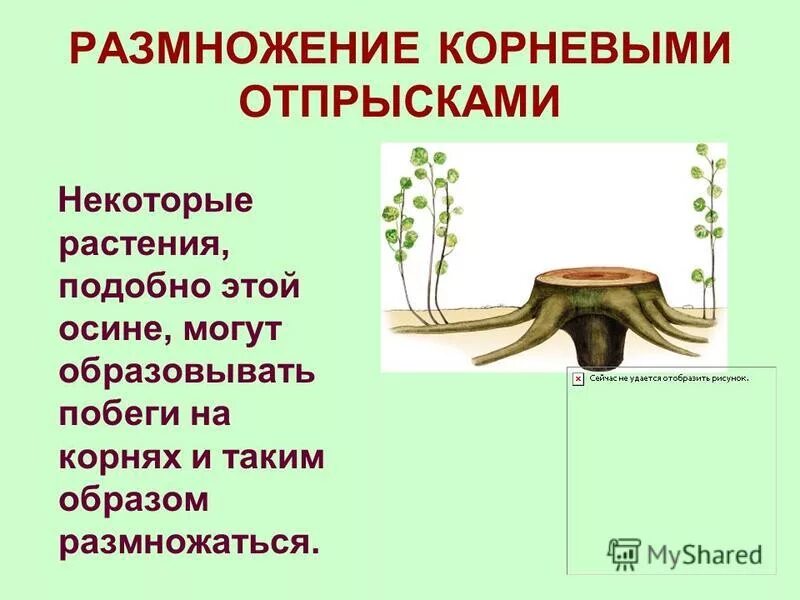 РАЗМНОЖЕНИЕ КОРНЕВЫМИ ОТПРЫСКАМИ

Некоторые растения, подобно этой осине, могут образовывать побеги на корнях и таким образом размножаться.

Сейчас не удается отобразить рисунок.

MyShared